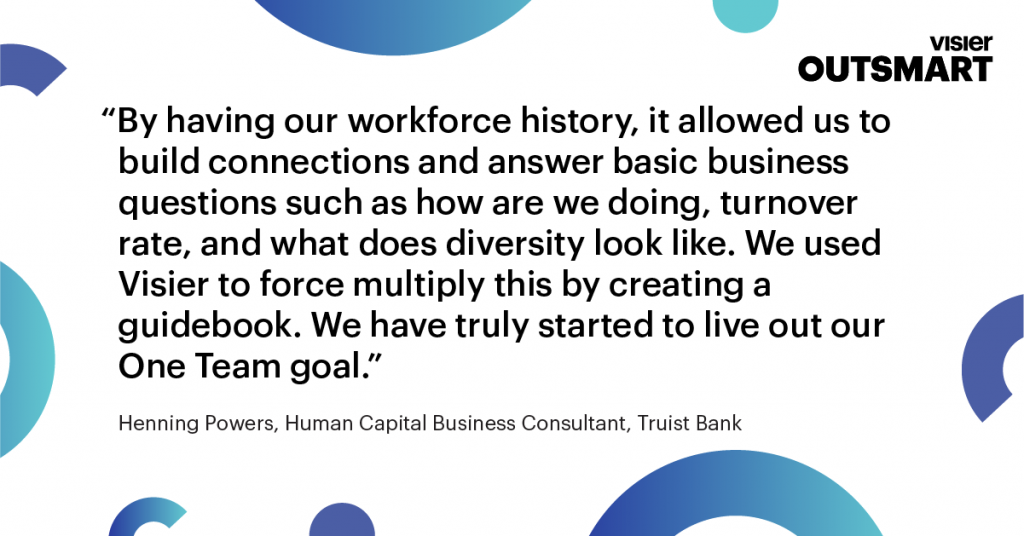 visier
OUTSMART

“By having our workforce history, it allowed us to build connections and answer basic business questions such as how are we doing, turnover rate, and what does diversity look like. We used Visier to force multiply this by creating a guidebook. We have truly started to live out our One Team goal.”

Henning Powers, Human Capital Business Consultant, Truist Bank